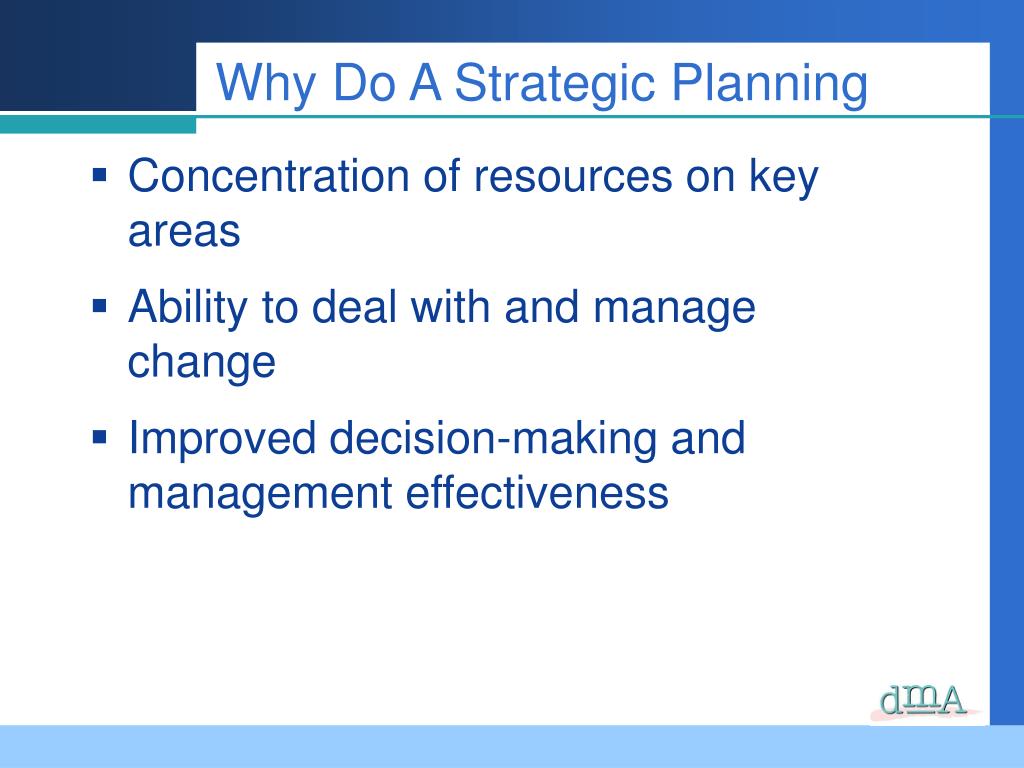 Why Do A Strategic Planning

▪ Concentration of resources on key areas

▪ Ability to deal with and manage change

▪ Improved decision-making and management effectiveness

dmA